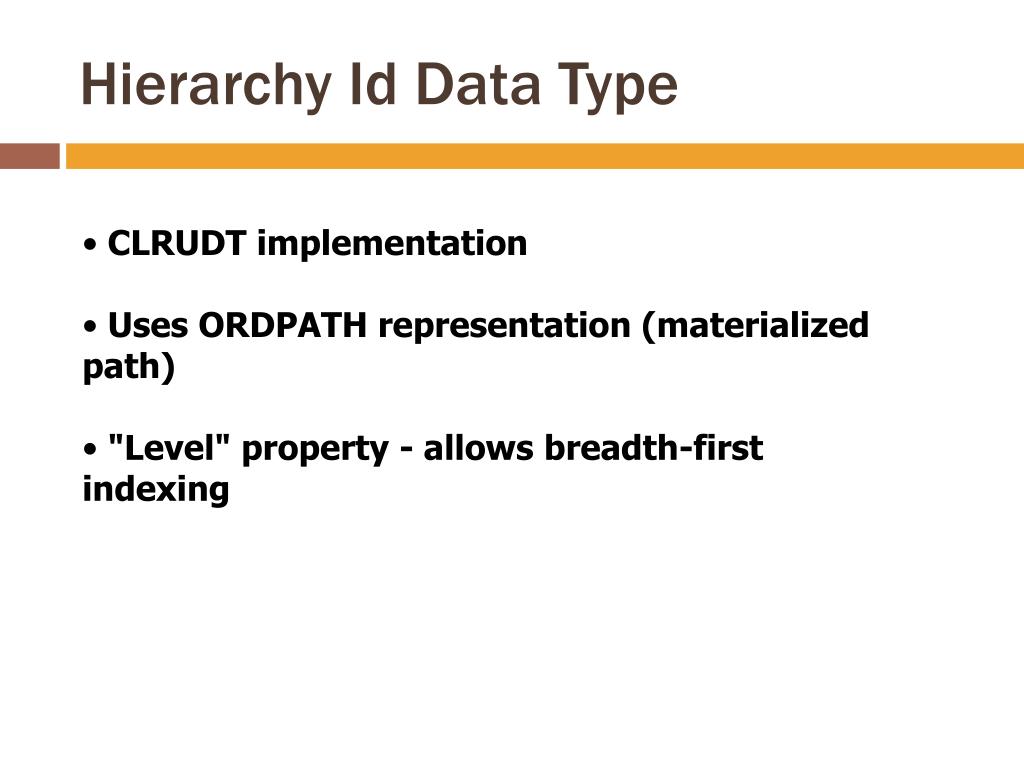 Hierarchy Id Data Type

• CLRUDT implementation

• Uses ORDPATH representation (materialized path)

• "Level" property - allows breadth-first indexing